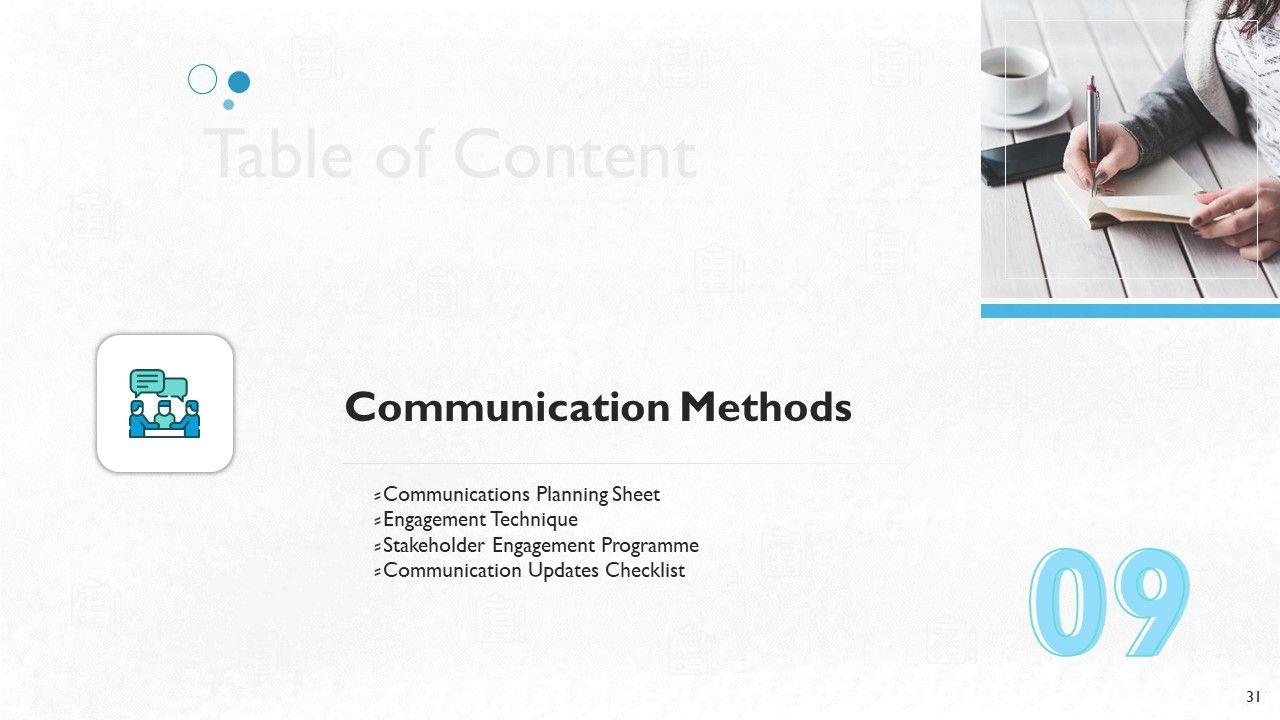 Table of Content

Communication Methods

Communications Planning Sheet
Engagement Technique
Stakeholder Engagement Programme
Communication Updates Checklist

09

31